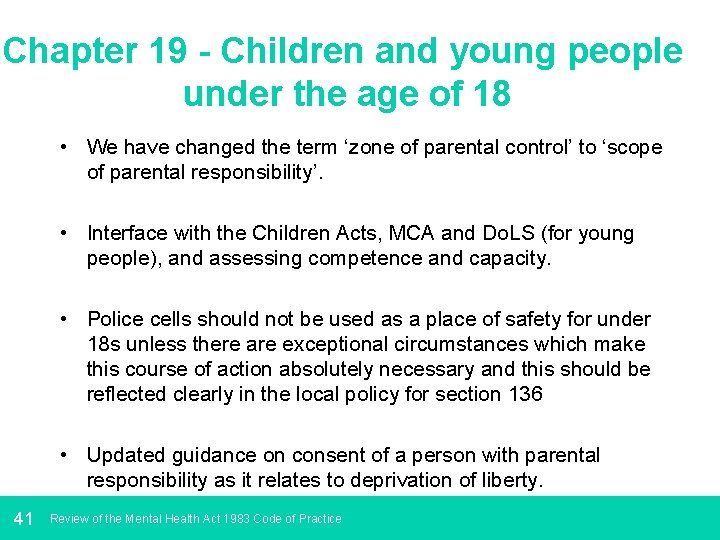 Chapter 19 - Children and young people under the age of 18

• We have changed the term ‘zone of parental control’ to ‘scope of parental responsibility’.

• Interface with the Children Acts, MCA and DoLS (for young people), and assessing competence and capacity.

• Police cells should not be used as a place of safety for under 18s unless there are exceptional circumstances which make this course of action absolutely necessary and this should be reflected clearly in the local policy for section 136

• Updated guidance on consent of a person with parental responsibility as it relates to deprivation of liberty.

41 Review of the Mental Health Act 1983 Code of Practice